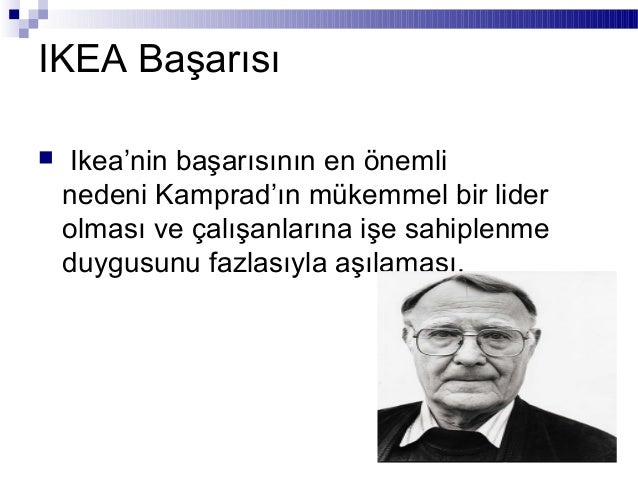 IKEA Başarısı

Ikea’nin başarısının en önemli nedeni Kamprad’ın mükemmel bir lider olması ve çalışanlarına işe sahiplenme duygusunu fazlasıyla aşılaması.